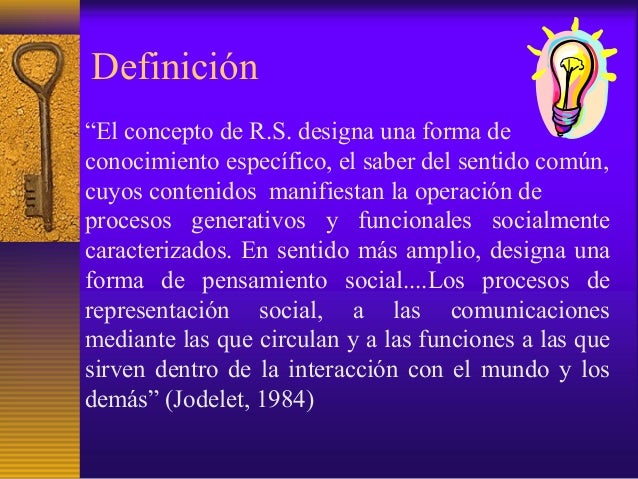 Definición

“El concepto de R.S. designa una forma de conocimiento específico, el saber del sentido común, cuyos contenidos manifiestan la operación de procesos generativos y funcionales socialmente caracterizados. En sentido más amplio, designa una forma de pensamiento social....Los procesos de representación social, a las comunicaciones mediante las que circulan y a las funciones a las que sirven dentro de la interacción con el mundo y los demás” (Jodelet, 1984)